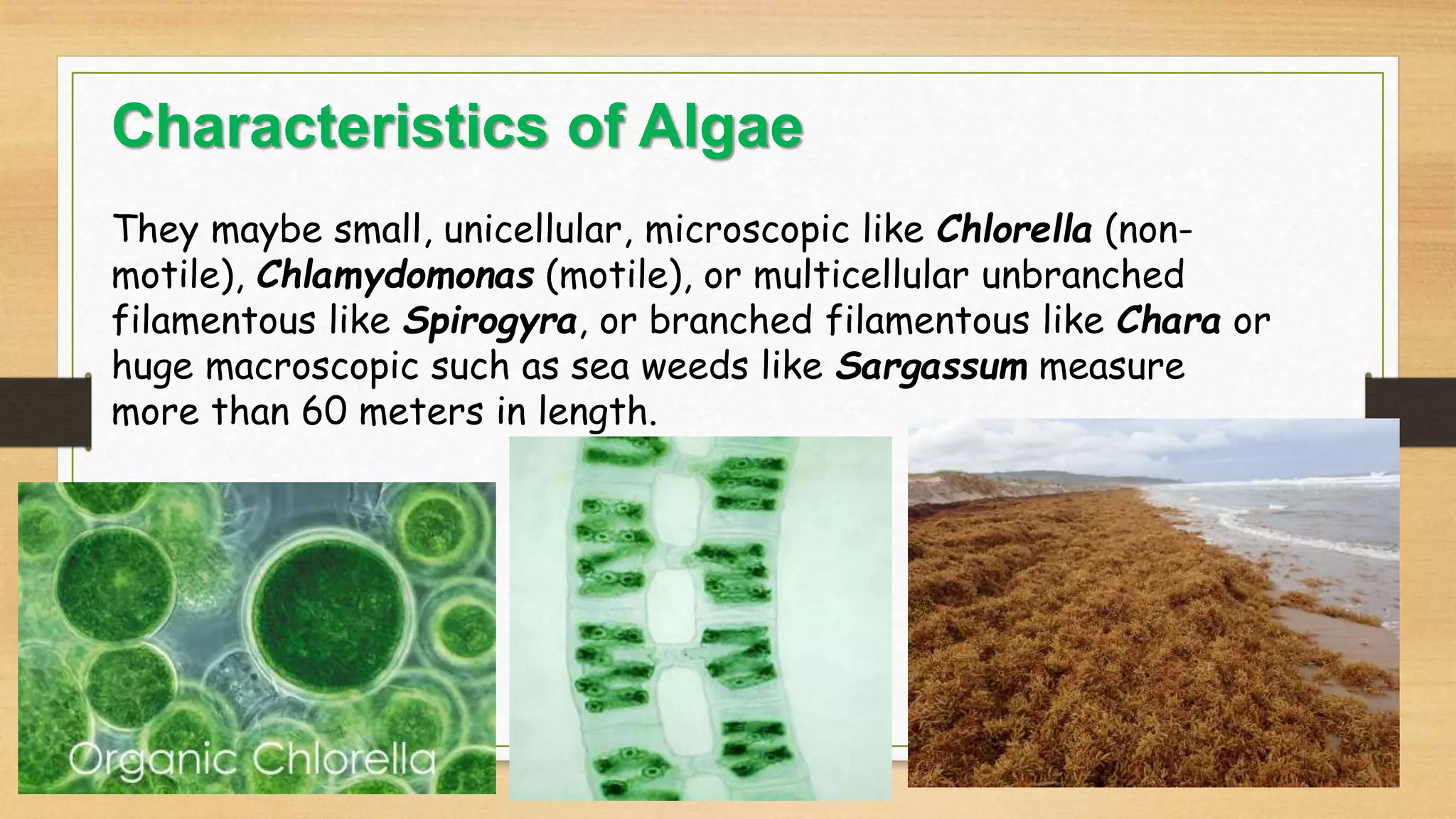 Characteristics of Algae

They maybe small, unicellular, microscopic like Chlorella (non-motile), Chlamydomonas (motile), or multicellular unbranched filamentous like Spirogyra, or branched filamentous like Chara or huge macroscopic such as sea weeds like Sargassum measure more than 60 meters in length.

Organic Chlorella